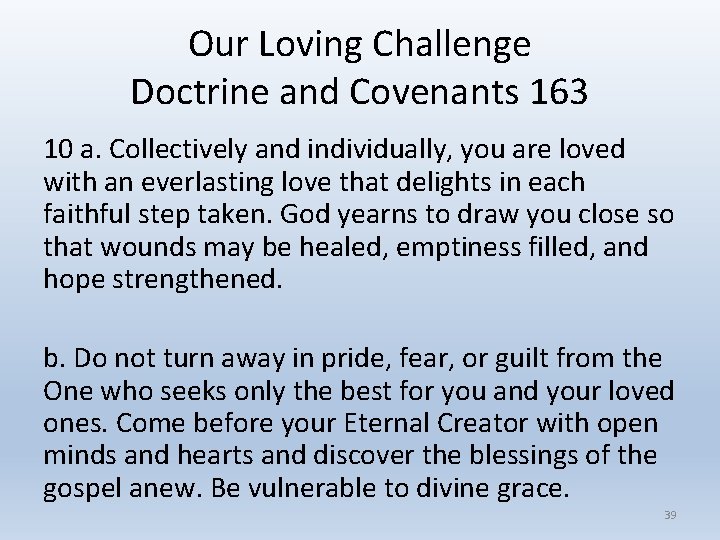 Our Loving Challenge
Doctrine and Covenants 163

10 a. Collectively and individually, you are loved with an everlasting love that delights in each faithful step taken. God yearns to draw you close so that wounds may be healed, emptiness filled, and hope strengthened.

b. Do not turn away in pride, fear, or guilt from the One who seeks only the best for you and your loved ones. Come before your Eternal Creator with open minds and hearts and discover the blessings of the gospel anew. Be vulnerable to divine grace.

39